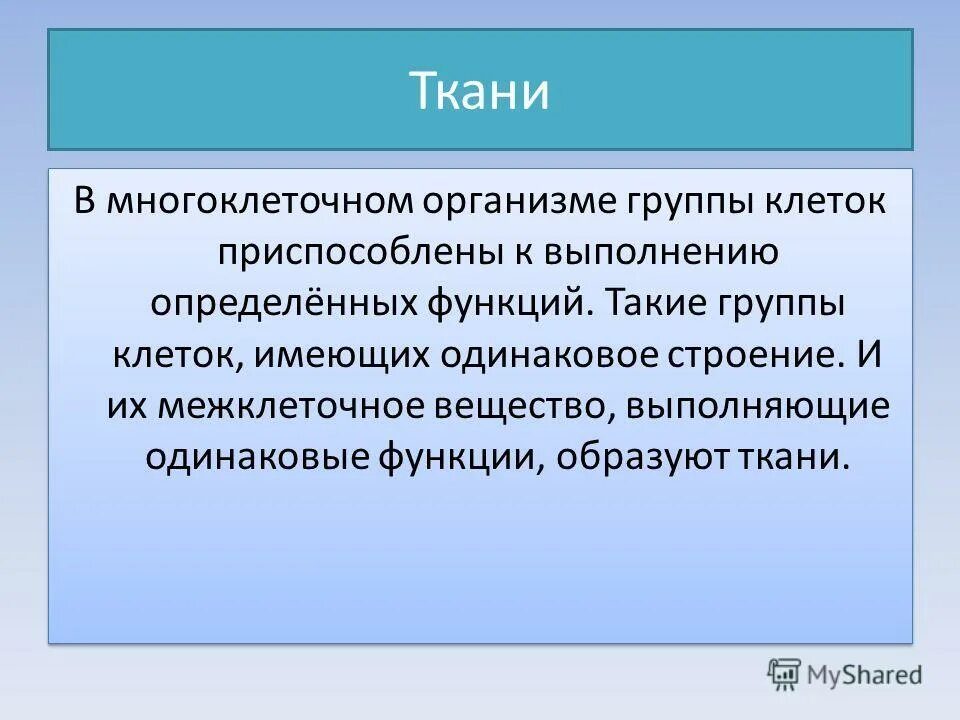 Ткани

В многоклеточном организме группы клеток приспособлены к выполнению определённых функций. Такие группы клеток, имеющих одинаковое строение. И их межклеточное вещество, выполняющие одинаковые функции, образуют ткани.

MyShared